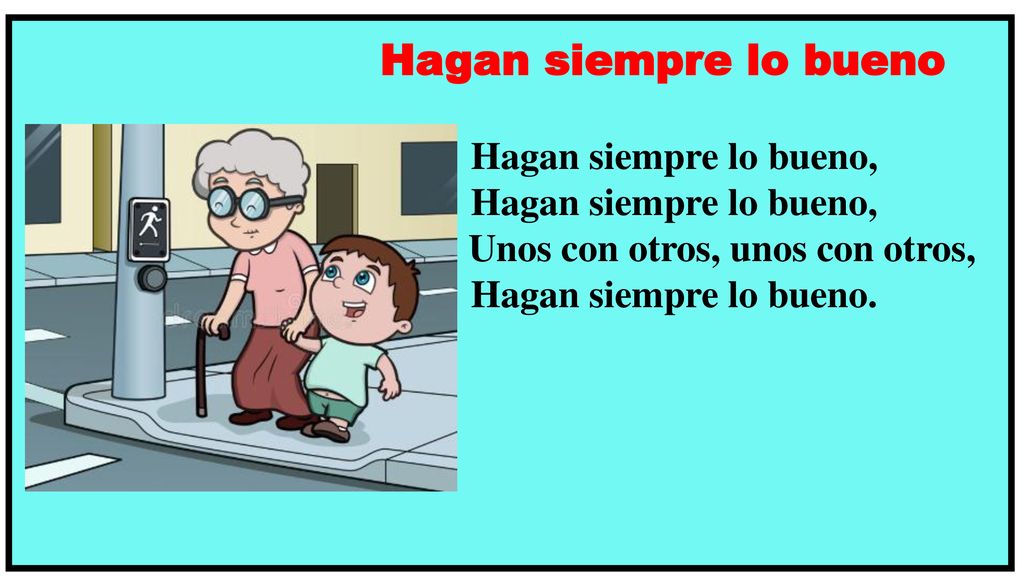 Hagan siempre lo bueno

Hagan siempre lo bueno,
Hagan siempre lo bueno,
Unos con otros, unos con otros,
Hagan siempre lo bueno.